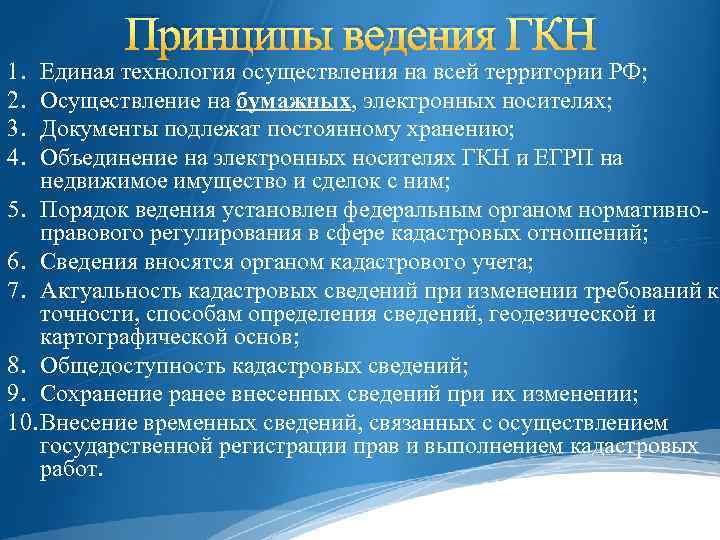 Принципы ведения ГКН

1. Единая технология осуществления на всей территории РФ;
2. Осуществление на бумажных, электронных носителях;
3. Документы подлежат постоянному хранению;
4. Объединение на электронных носителях ГКН и ЕГРП на недвижимое имущество и сделок с ним;
5. Порядок ведения установлен федеральным органом нормативно-правового регулирования в сфере кадастровых отношений;
6. Сведения вносятся органом кадастрового учета;
7. Актуальность кадастровых сведений при изменении требований к точности, способам определения сведений, геодезической и картографической основ;
8. Общедоступность кадастровых сведений;
9. Сохранение ранее внесенных сведений при их изменении;
10. Внесение временных сведений, связанных с осуществлением государственной регистрации прав и выполнением кадастровых работ.